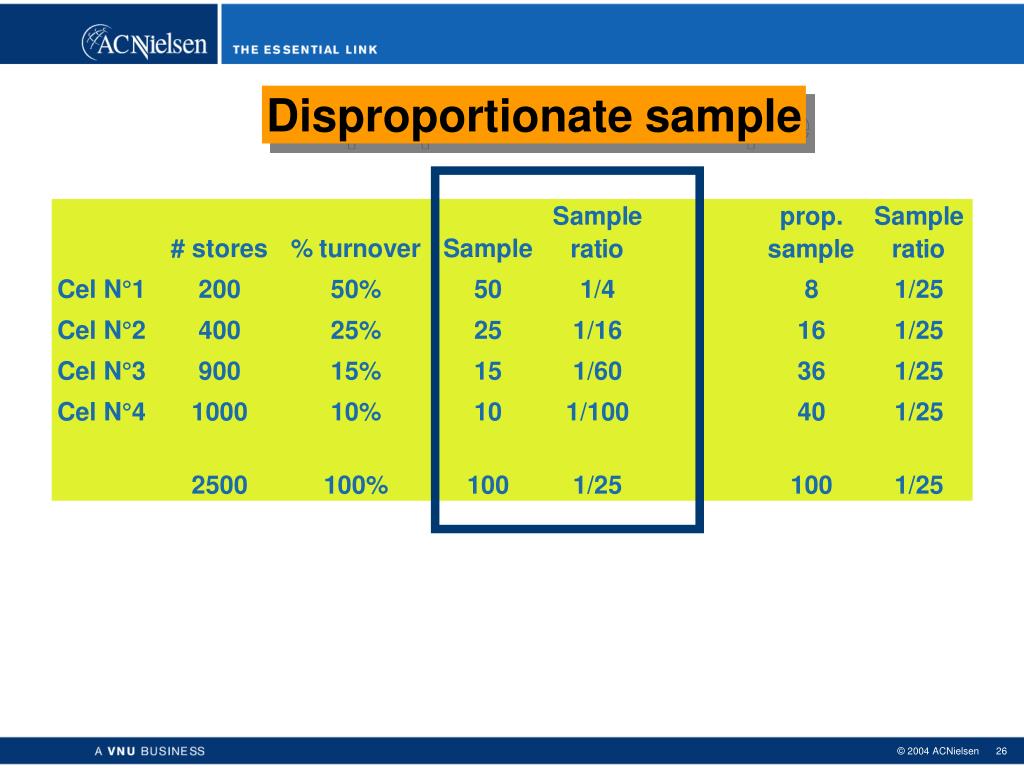 ACNielsen THE ESSENTIAL LINK

Disproportionate sample

|  | # stores | % turnover | Sample | Sample ratio | prop. sample | Sample ratio |
|---|---|---|---|---|---|---|
| Cel N°1 | 200 | 50% | 50 | 1/4 | 8 | 1/25 |
| Cel N°2 | 400 | 25% | 25 | 1/16 | 16 | 1/25 |
| Cel N°3 | 900 | 15% | 15 | 1/60 | 36 | 1/25 |
| Cel N°4 | 1000 | 10% | 10 | 1/100 | 40 | 1/25 |
|  | 2500 | 100% | 100 | 1/25 | 100 | 1/25 |

A VNU BUSINESS

© 2004 ACNielsen 26